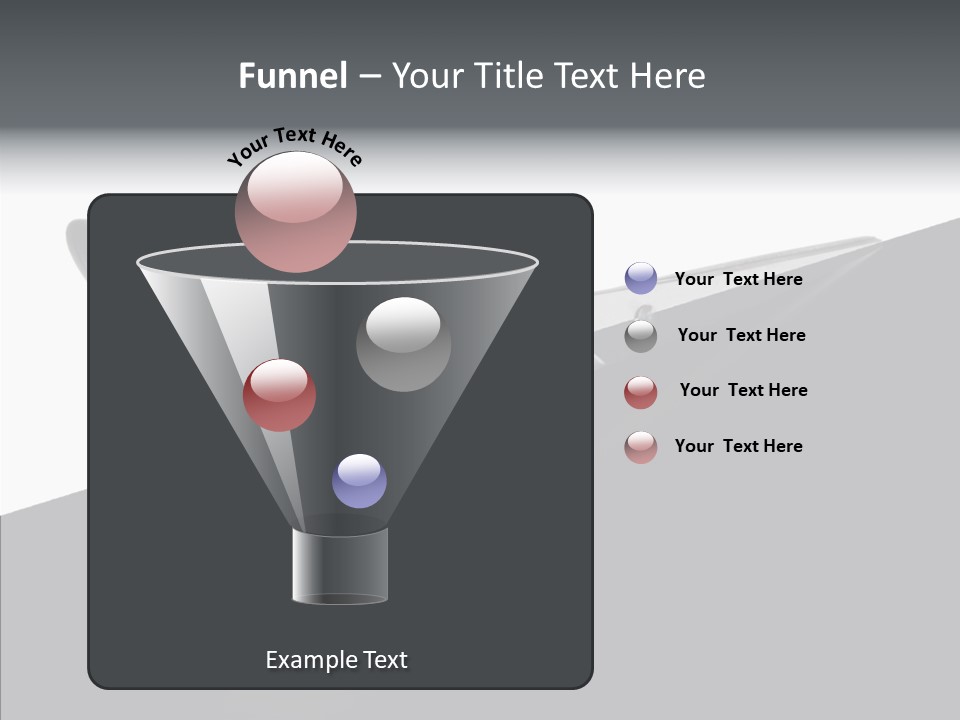 Funnel – Your Title Text Here

Your Text Here

Your Text Here

Your Text Here

Your Text Here

Your Text Here

Example Text